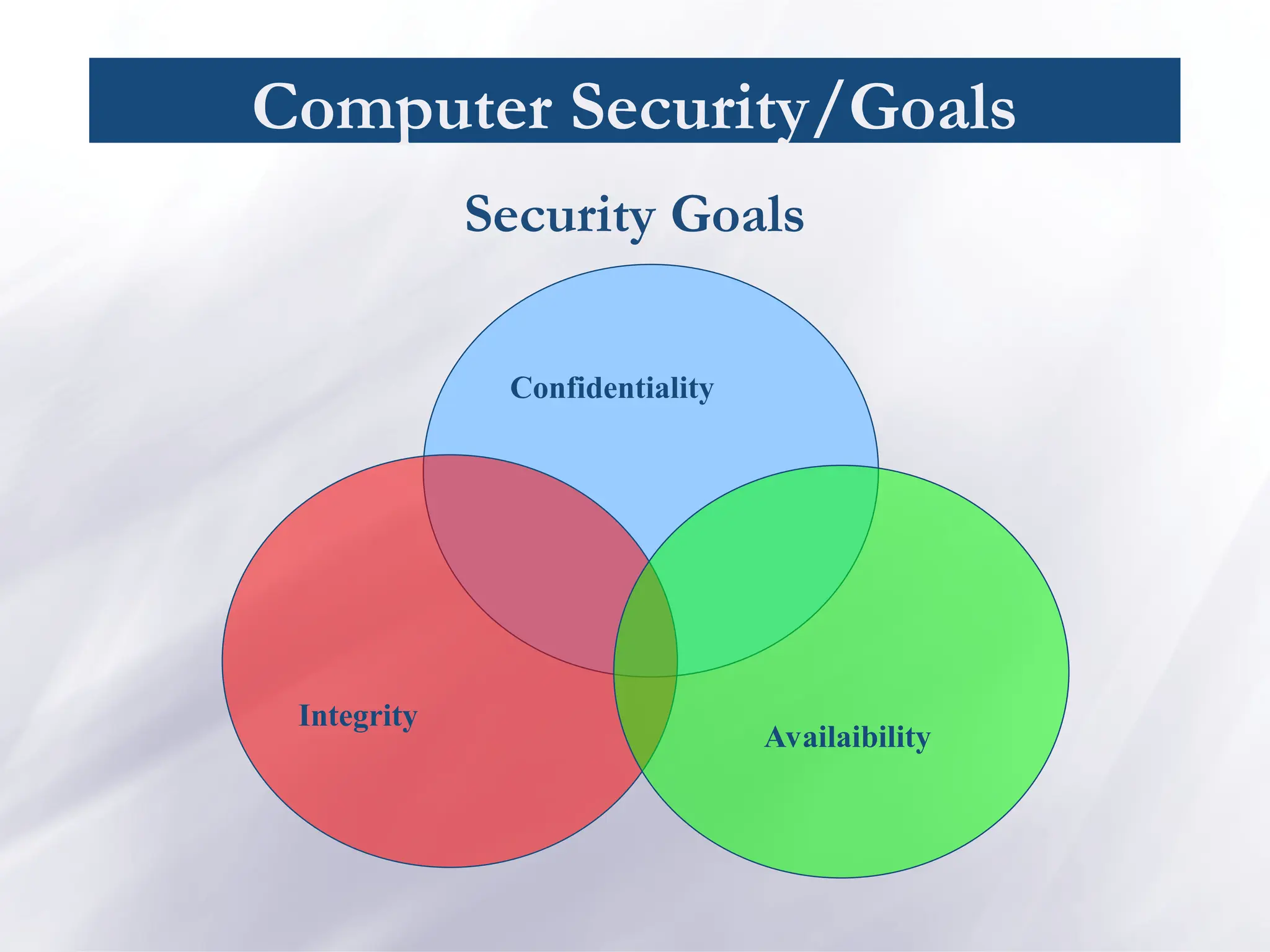 Computer Security/Goals

Security Goals

Confidentiality

Integrity

Availaibility